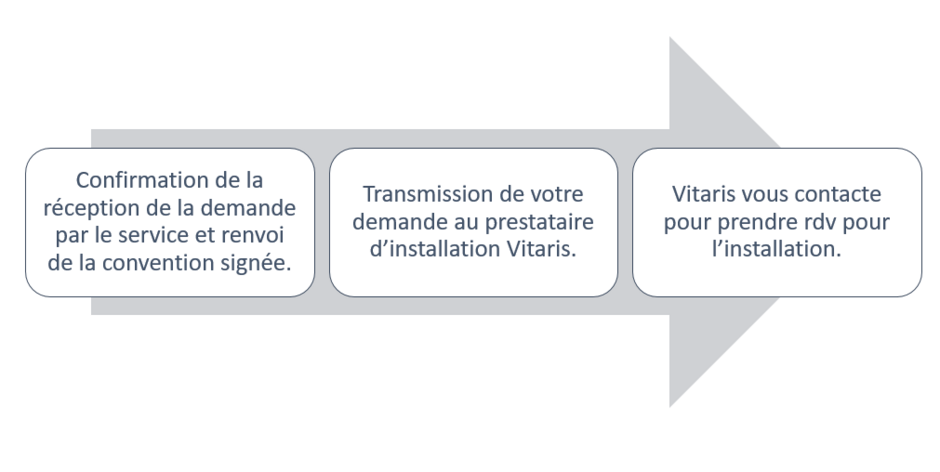 Confirmation de la réception de la demande par le service et renvoi de la convention signée.

Transmission de votre demande au prestataire d’installation Vitaris.

Vitaris vous contacte pour prendre rdv pour l’installation.